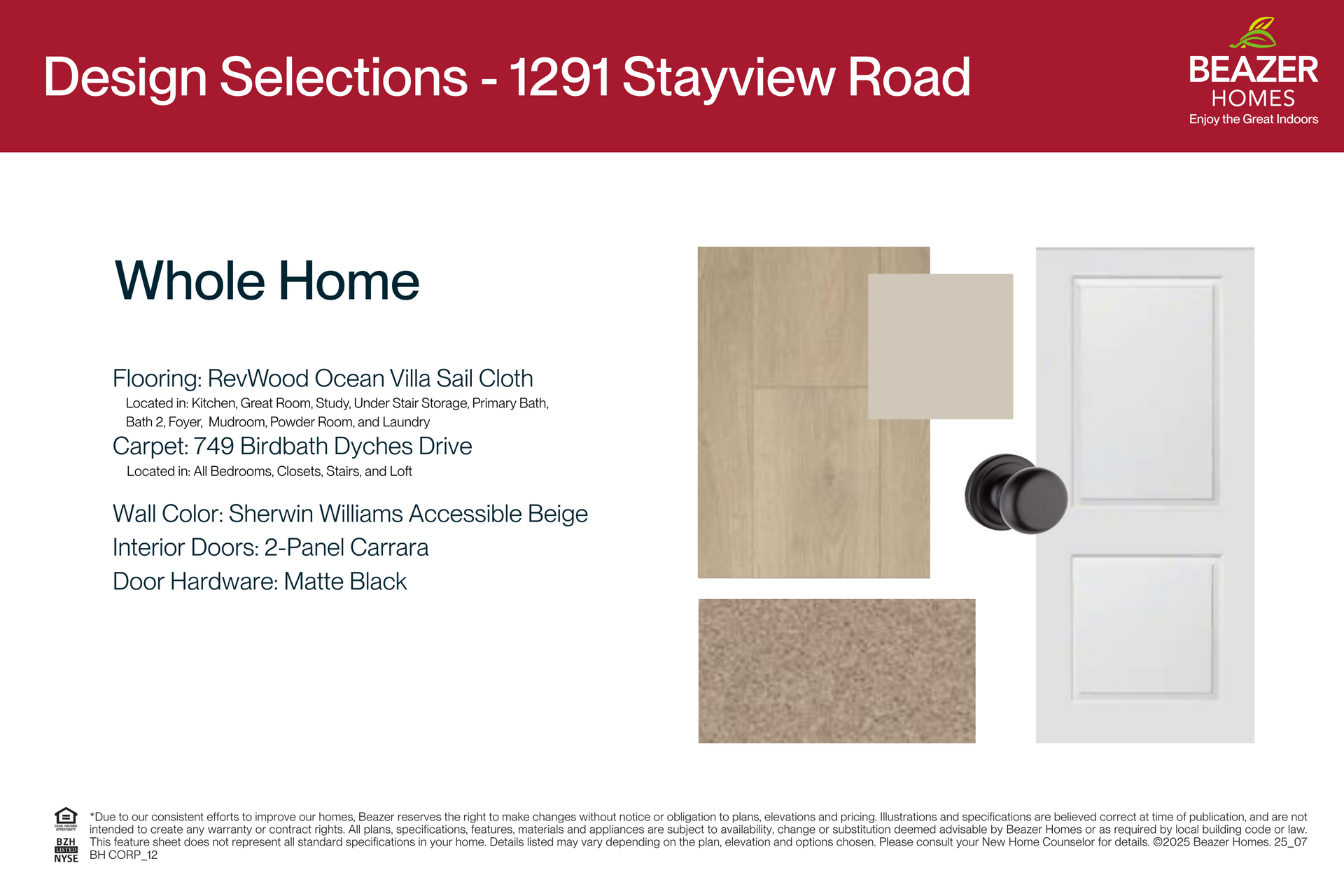 Design Selections - 1291 Stayview Road

BEAZER HOMES
Enjoy the Great Indoors

Whole Home

Flooring: RevWood Ocean Villa Sail Cloth
Located in: Kitchen, Great Room, Study, Under Stair Storage, Primary Bath, Bath 2, Foyer, Mudroom, Powder Room, and Laundry
Carpet: 749 Birdbath Dyches Drive
Located in: All Bedrooms, Closets, Stairs, and Loft

Wall Color: Sherwin Williams Accessible Beige
Interior Doors: 2-Panel Carrara
Door Hardware: Matte Black

EQUAL HOUSING OPPORTUNITY
BZH LISTED NYSE

*Due to our consistent efforts to improve our homes, Beazer reserves the right to make changes without notice or obligation to plans, elevations and pricing. Illustrations and specifications are believed correct at time of publication, and are not intended to create any warranty or contract rights. All plans, specifications, features, materials and appliances are subject to availability, change or substitution deemed advisable by Beazer Homes or as required by local building code or law. This feature sheet does not represent all standard specifications in your home. Details listed may vary depending on the plan, elevation and options chosen. Please consult your New Home Counselor for details. ©2025 Beazer Homes. 25_07 BH CORP_12